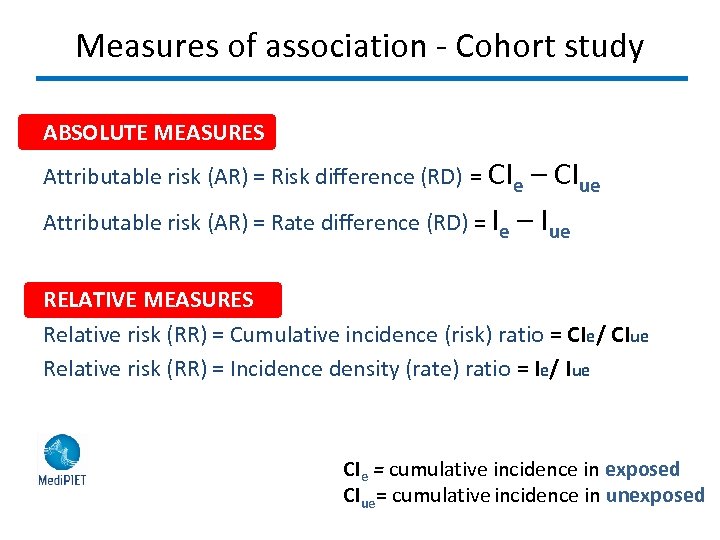 Measures of association - Cohort study

ABSOLUTE MEASURES

Attributable risk (AR) = Risk difference (RD) = $CI_e - CI_{ue}$

Attributable risk (AR) = Rate difference (RD) = $I_e - I_{ue}$

RELATIVE MEASURES

Relative risk (RR) = Cumulative incidence (risk) ratio = $CI_e / CI_{ue}$

Relative risk (RR) = Incidence density (rate) ratio = $I_e / I_{ue}$

MediPIET

$CI_e$ = cumulative incidence in exposed
$CI_{ue}$= cumulative incidence in unexposed